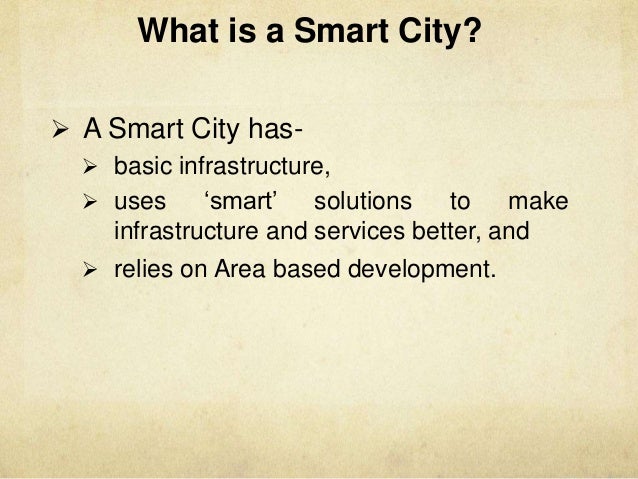 What is a Smart City?

➢ A Smart City has-
➢ basic infrastructure,
➢ uses ‘smart’ solutions to make infrastructure and services better, and
➢ relies on Area based development.